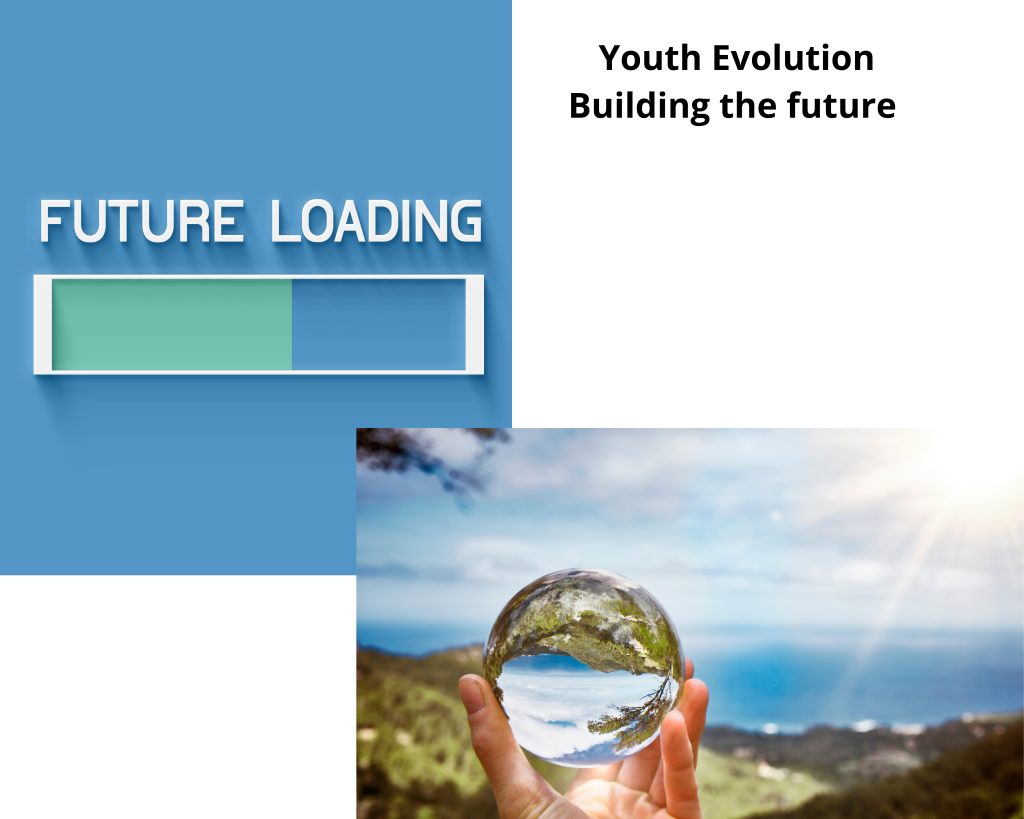 Youth Evolution
Building the future

FUTURE LOADING